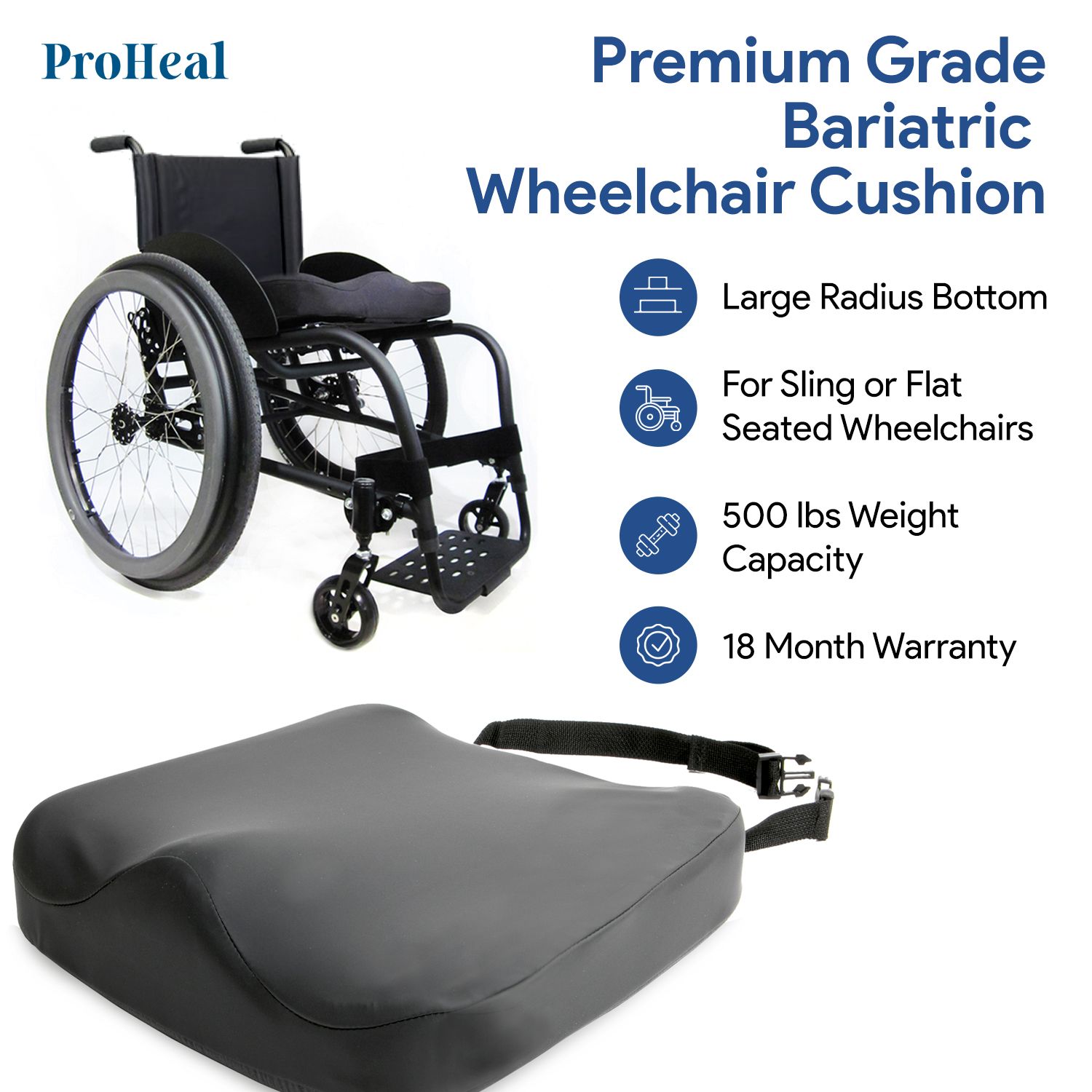 ProHeal

Premium Grade Bariatric Wheelchair Cushion

Large Radius Bottom

For Sling or Flat Seated Wheelchairs

500 lbs Weight Capacity

18 Month Warranty